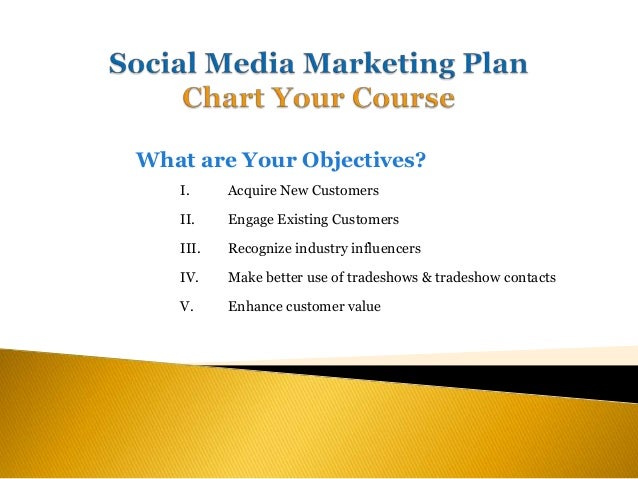 Social Media Marketing Plan
Chart Your Course

What are Your Objectives?

I. Acquire New Customers

II. Engage Existing Customers

III. Recognize industry influencers

IV. Make better use of tradeshows & tradeshow contacts

V. Enhance customer value